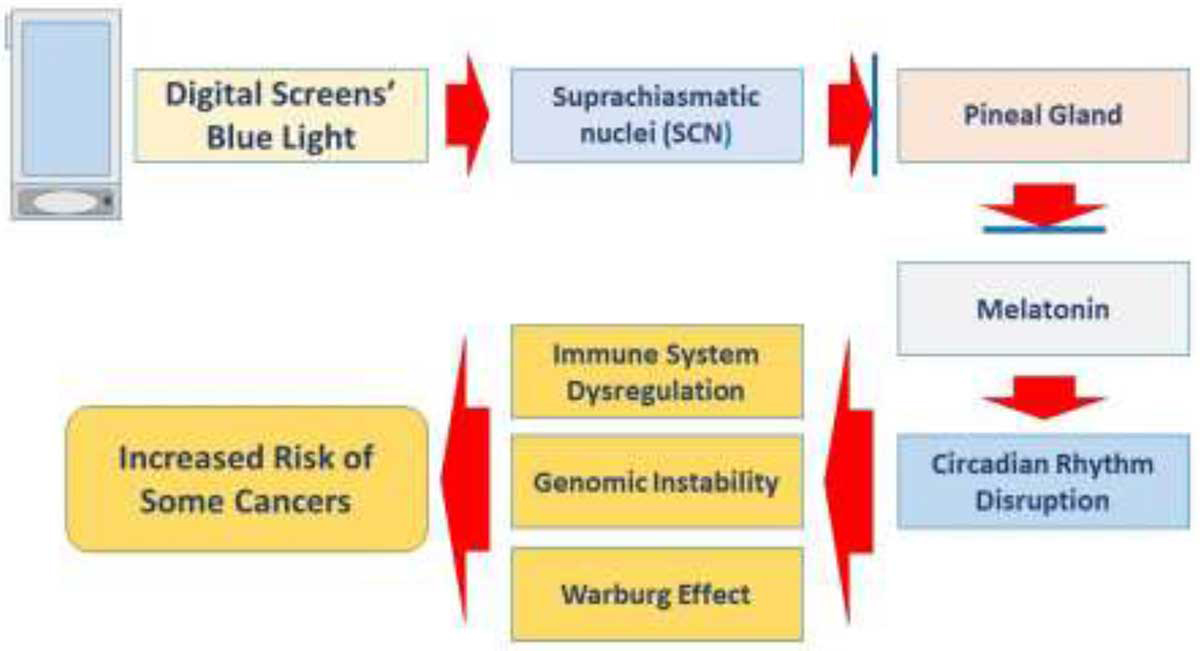 Digital Screens' Blue Light

Suprachiasmatic nuclei (SCN)

Pineal Gland

Melatonin

Circadian Rhythm Disruption

Immune System Dysregulation

Genomic Instability

Warburg Effect

Increased Risk of Some Cancers